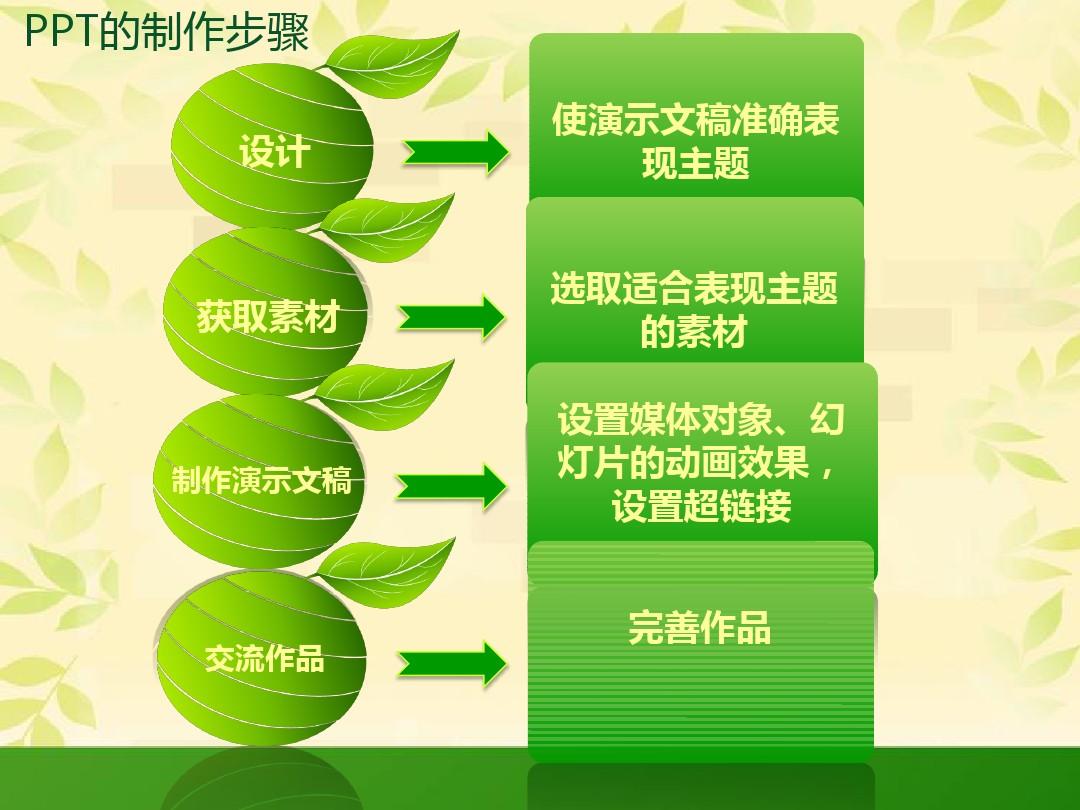 PPT的制作步骤

设计

使演示文稿准确表现主题

获取素材

选取适合表现主题的素材

制作演示文稿

设置媒体对象、幻灯片的动画效果，设置超链接

交流作品

完善作品